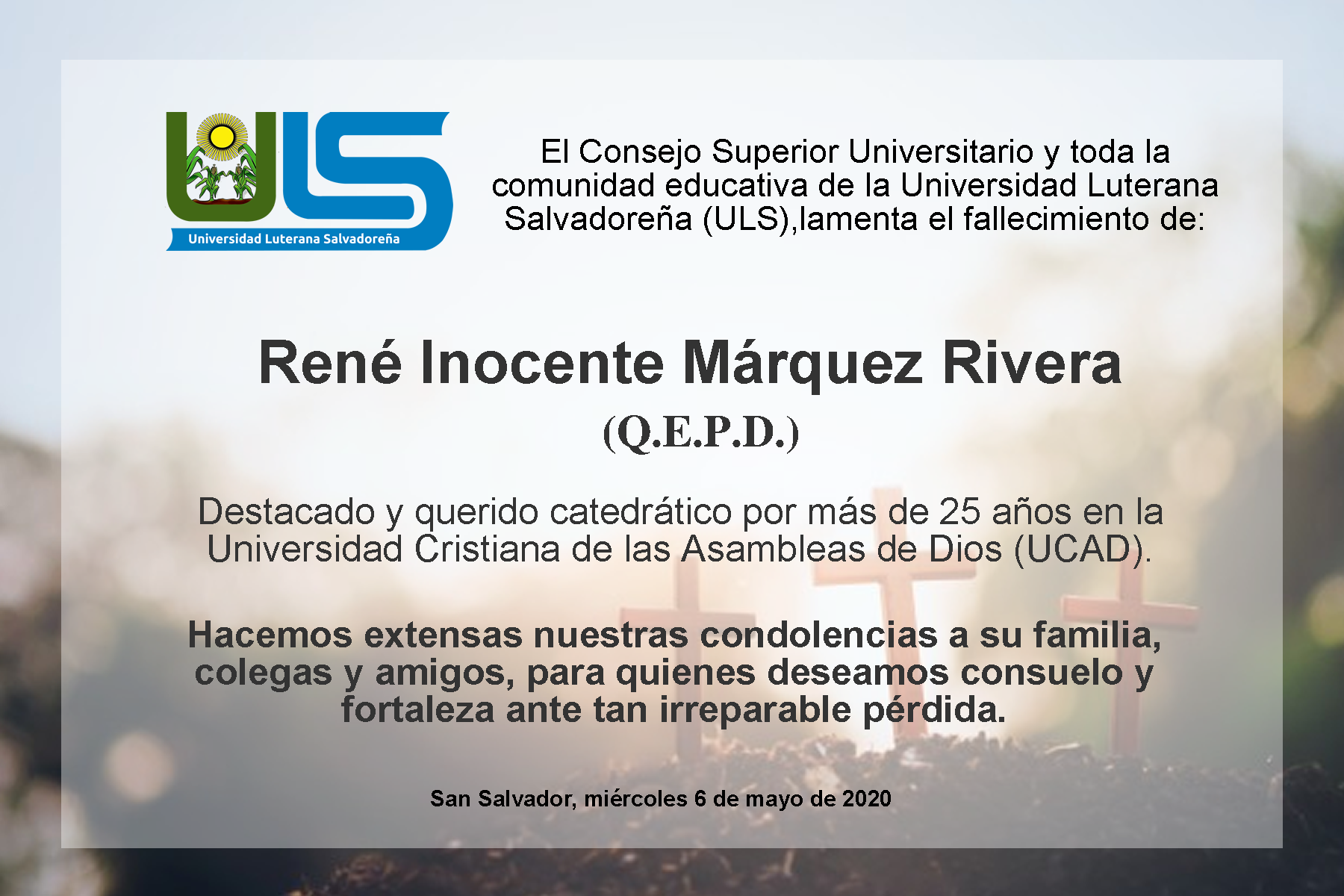 ULS
Universidad Luterana Salvadoreña

El Consejo Superior Universitario y toda la comunidad educativa de la Universidad Luterana Salvadoreña (ULS),lamenta el fallecimiento de:

René Inocente Márquez Rivera
(Q.E.P.D.)

Destacado y querido catedrático por más de 25 años en la Universidad Cristiana de las Asambleas de Dios (UCAD).

Hacemos extensas nuestras condolencias a su familia, colegas y amigos, para quienes deseamos consuelo y fortaleza ante tan irreparable pérdida.

San Salvador, miércoles 6 de mayo de 2020